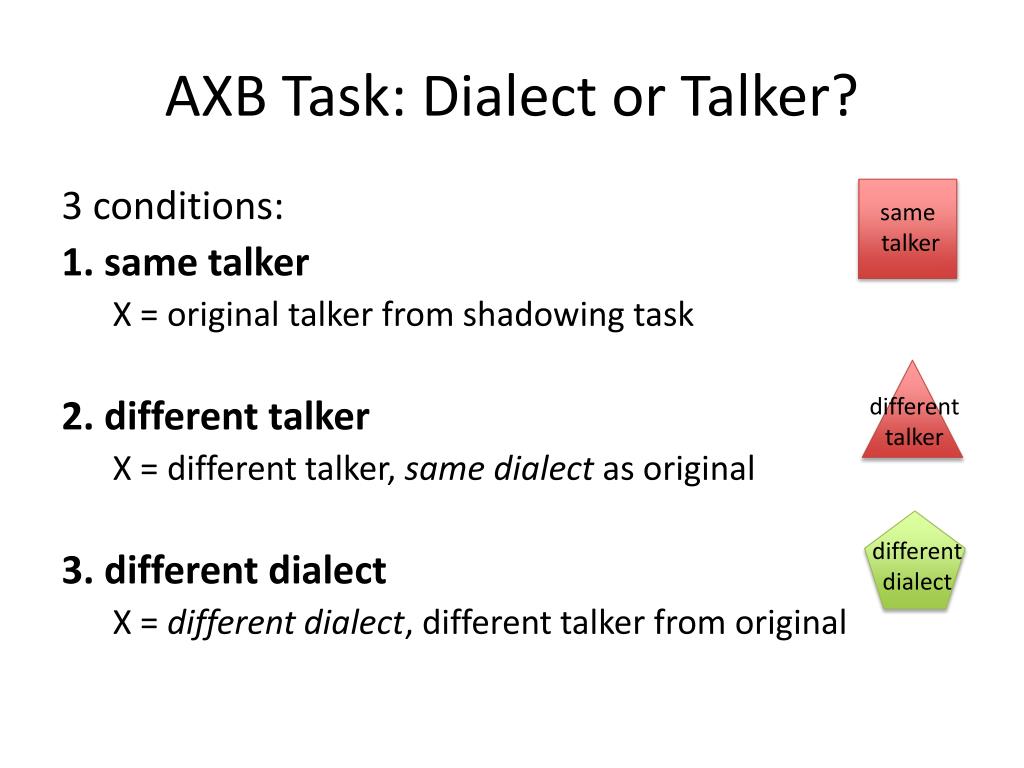 AXB Task: Dialect or Talker?

3 conditions:

1. same talker

X = original talker from shadowing task

2. different talker

X = different talker, same dialect as original

3. different dialect

X = different dialect, different talker from original

same talker

different talker

different dialect